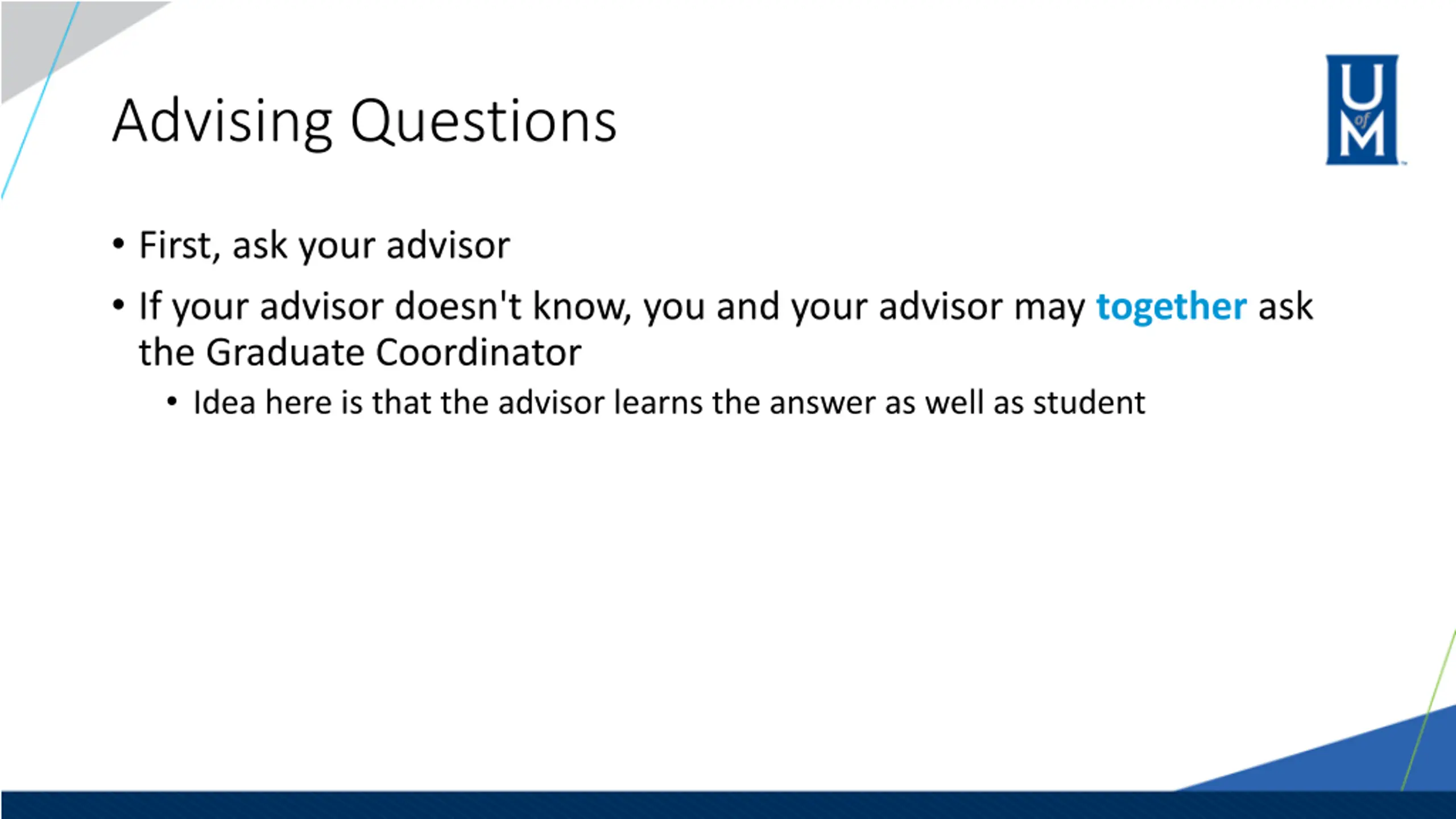 Advising Questions

U of M

• First, ask your advisor

• If your advisor doesn't know, you and your advisor may together ask the Graduate Coordinator

• Idea here is that the advisor learns the answer as well as student